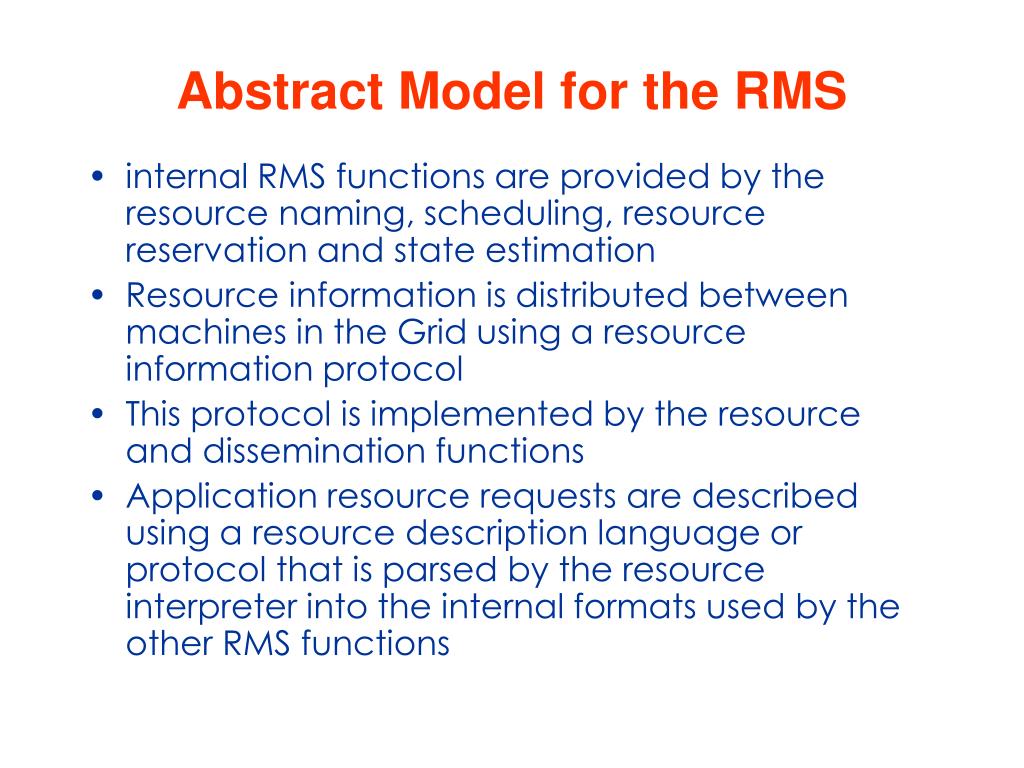 Abstract Model for the RMS

• internal RMS functions are provided by the resource naming, scheduling, resource reservation and state estimation
• Resource information is distributed between machines in the Grid using a resource information protocol
• This protocol is implemented by the resource and dissemination functions
• Application resource requests are described using a resource description language or protocol that is parsed by the resource interpreter into the internal formats used by the other RMS functions